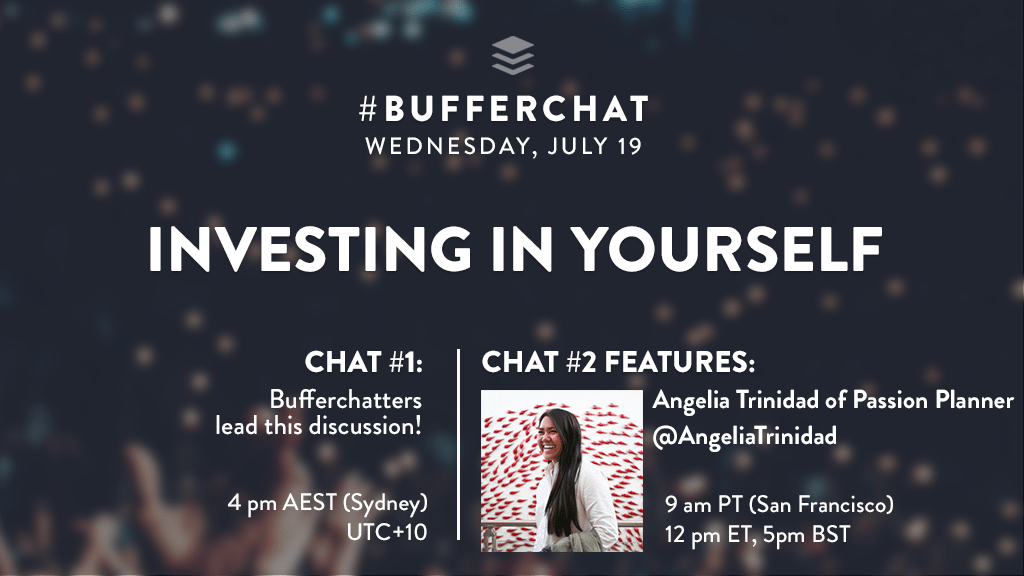 #BUFFERCHAT
WEDNESDAY, JULY 19

INVESTING IN YOURSELF

CHAT #1:
Bufferchatters lead this discussion!

4 pm AEST (Sydney)
UTC+10

CHAT #2 FEATURES:
Angelia Trinidad of Passion Planner
@AngeliaTrinidad

9 am PT (San Francisco)
12 pm ET, 5pm BST